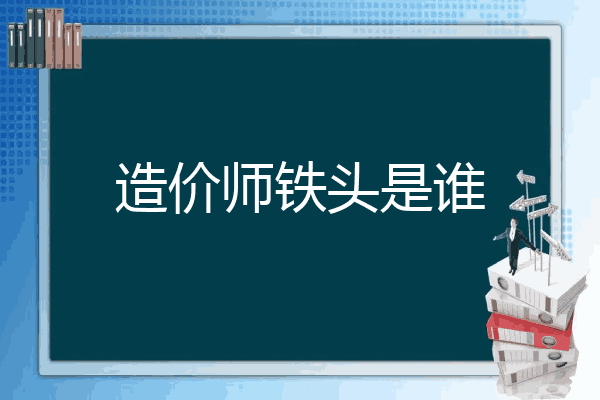 造价师铁头是谁